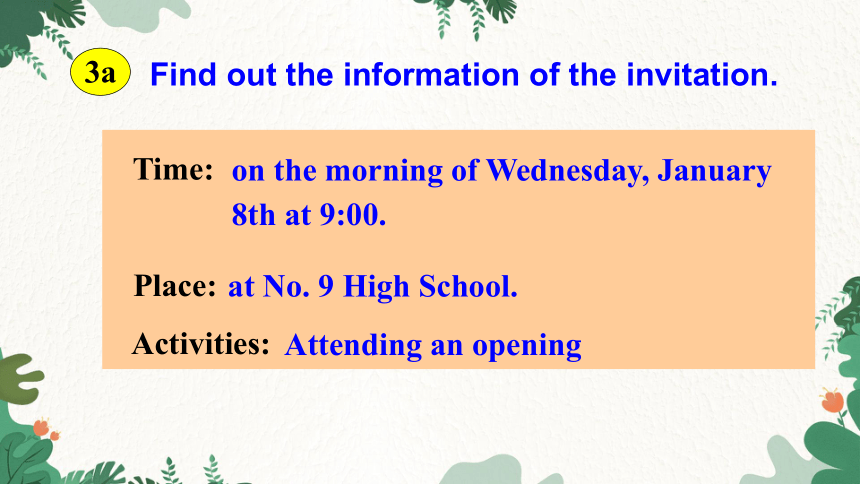 3a Find out the information of the invitation.

Time: on the morning of Wednesday, January 8th at 9:00.

Place: at No. 9 High School.

Activities: Attending an opening